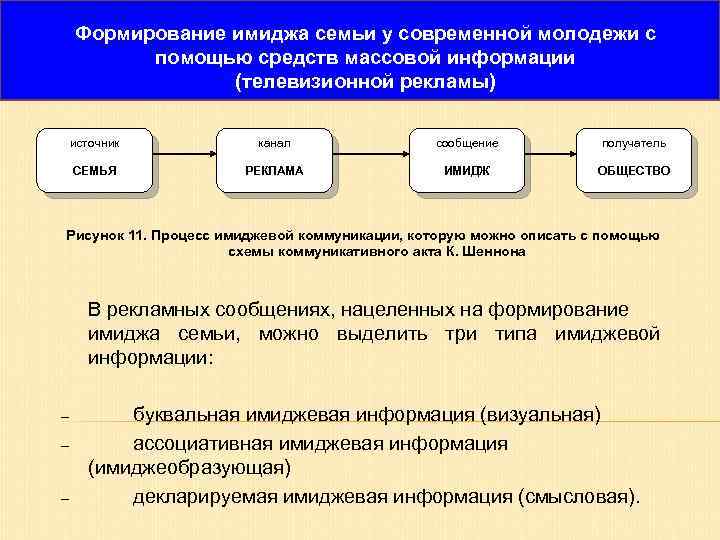 Формирование имиджа семьи у современной молодежи с помощью средств массовой информации (телевизионной рекламы)

источник
СЕМЬЯ

канал
РЕКЛАМА

сообщение
ИМИДЖ

получатель
ОБЩЕСТВО

Рисунок 11. Процесс имиджевой коммуникации, которую можно описать с помощью схемы коммуникативного акта К. Шеннона

В рекламных сообщениях, нацеленных на формирование имиджа семьи, можно выделить три типа имиджевой информации:

– буквальная имиджевая информация (визуальная)
– ассоциативная имиджевая информация (имиджеобразующая)
– декларируемая имиджевая информация (смысловая).